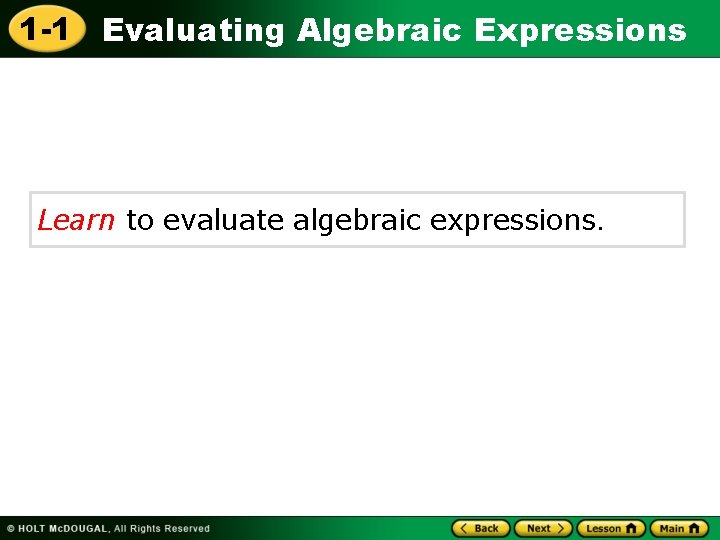 1-1 Evaluating Algebraic Expressions

Learn to evaluate algebraic expressions.

© HOLT McDOUGAL, All Rights Reserved

Back Next Lesson Main